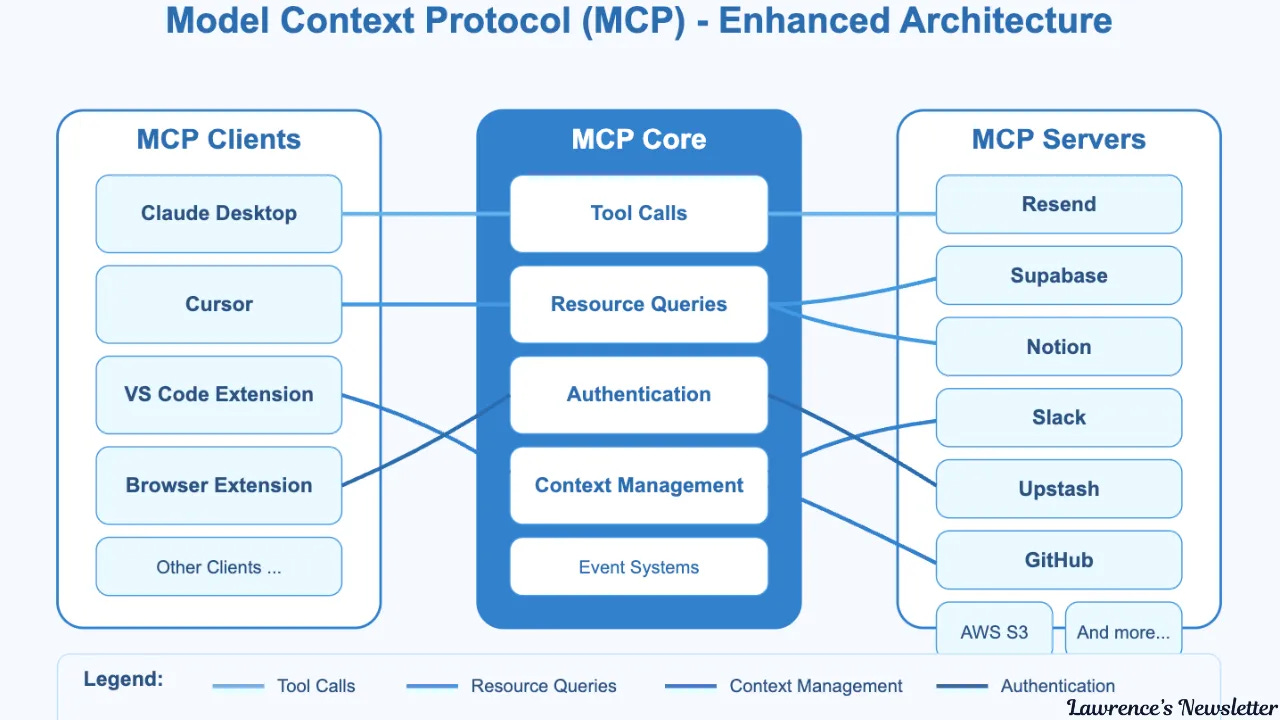 Model Context Protocol (MCP) - Enhanced Architecture

MCP Clients

Claude Desktop

Cursor

VS Code Extension

Browser Extension

Other Clients ...

MCP Core

Tool Calls

Resource Queries

Authentication

Context Management

Event Systems

MCP Servers

Resend

Supabase

Notion

Slack

Upstash

GitHub

AWS S3

And more...

Legend: Tool Calls Resource Queries Context Management Authentication

Lawrence's Newsletter